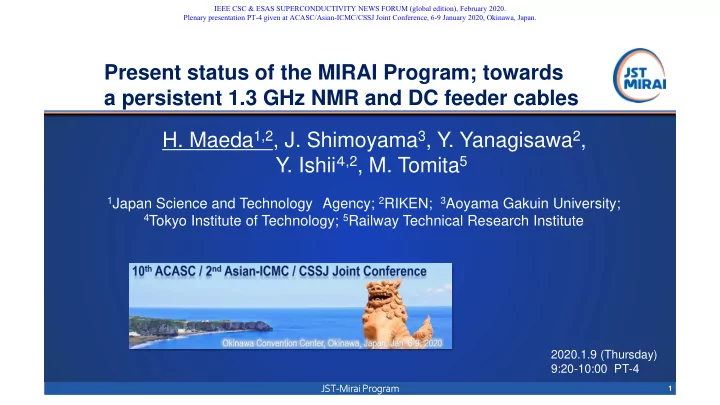 IEEE CSC & ESAS SUPERCONDUCTIVITY NEWS FORUM (global edition), February 2020.
Plenary presentation PT-4 given at ACASC/Asian-ICMC/CSSJ Joint Conference, 6-9 January 2020, Okinawa, Japan.

Present status of the MIRAI Program; towards a persistent 1.3 GHz NMR and DC feeder cables

JST MIRAI

H. Maeda$^{1,2}$, J. Shimoyama$^{3}$, Y. Yanagisawa$^{2}$, Y. Ishii$^{4,2}$, M. Tomita$^{5}$

$^{1}$Japan Science and Technology Agency; $^{2}$RIKEN; $^{3}$Aoyama Gakuin University; $^{4}$Tokyo Institute of Technology; $^{5}$Railway Technical Research Institute

10$^{th}$ ACASC / 2$^{nd}$ Asian-ICMC / CSSJ Joint Conference

Okinawa Convention Center, Okinawa, Japan, Jan. 6-9, 2020

2020.1.9 (Thursday)
9:20-10:00 PT-4

JST-Mirai Program

1